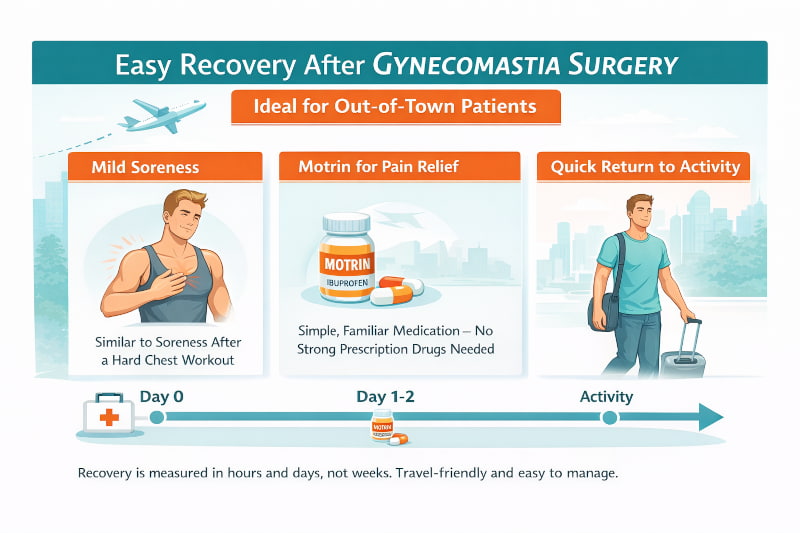 Easy Recovery After GYNECOMASTIA SURGERY

Ideal for Out-of-Town Patients

Mild Soreness

Similar to Soreness After a Hard Chest Workout

Motrin for Pain Relief

MOTRIN
IBUPROFEN

Simple, Familiar Medication – No Strong Prescription Drugs Needed

Quick Return to Activity

Day 0

Day 1-2

MOTRIN

Activity

Recovery is measured in hours and days, not weeks. Travel-friendly and easy to manage.